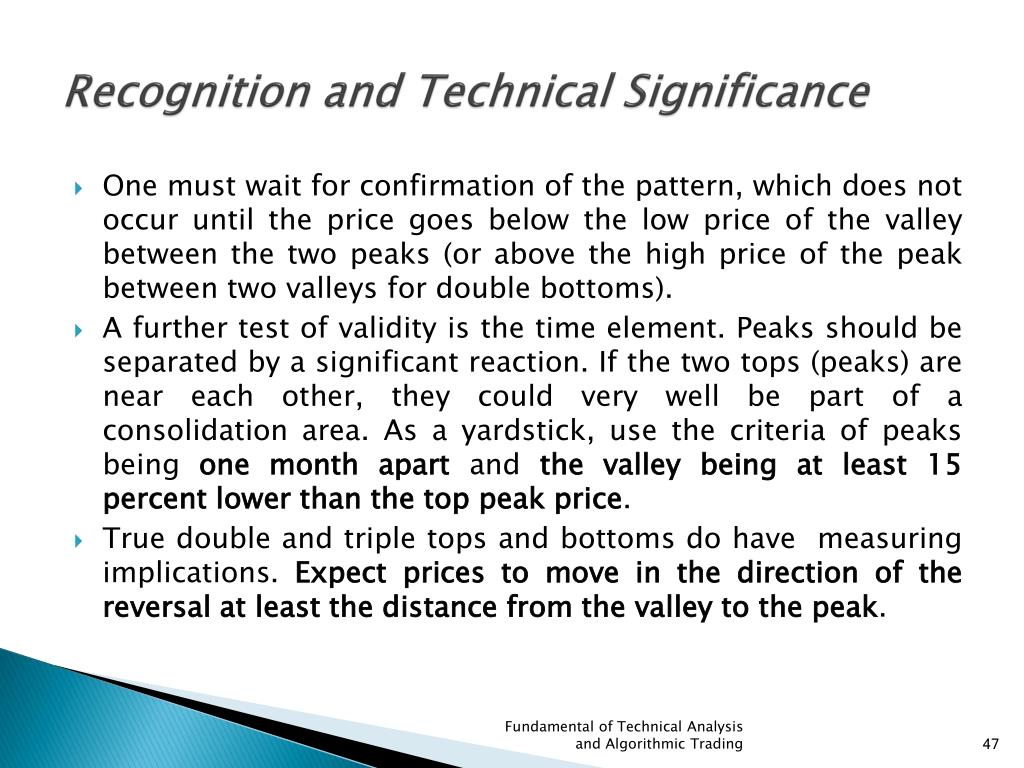 Recognition and Technical Significance

One must wait for confirmation of the pattern, which does not occur until the price goes below the low price of the valley between the two peaks (or above the high price of the peak between two valleys for double bottoms).

A further test of validity is the time element. Peaks should be separated by a significant reaction. If the two tops (peaks) are near each other, they could very well be part of a consolidation area. As a yardstick, use the criteria of peaks being one month apart and the valley being at least 15 percent lower than the top peak price.

True double and triple tops and bottoms do have measuring implications. Expect prices to move in the direction of the reversal at least the distance from the valley to the peak.

Fundamental of Technical Analysis and Algorithmic Trading

47